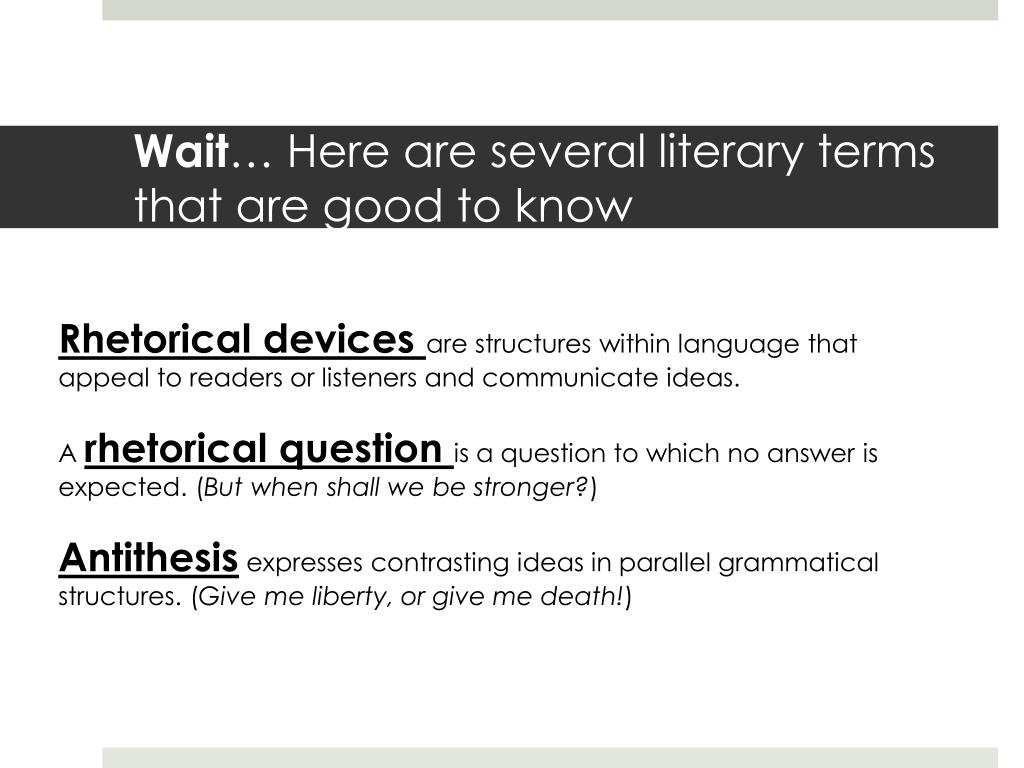 Wait… Here are several literary terms that are good to know

Rhetorical devices are structures within language that appeal to readers or listeners and communicate ideas.

A rhetorical question is a question to which no answer is expected. (But when shall we be stronger?)

Antithesis expresses contrasting ideas in parallel grammatical structures. (Give me liberty, or give me death!)